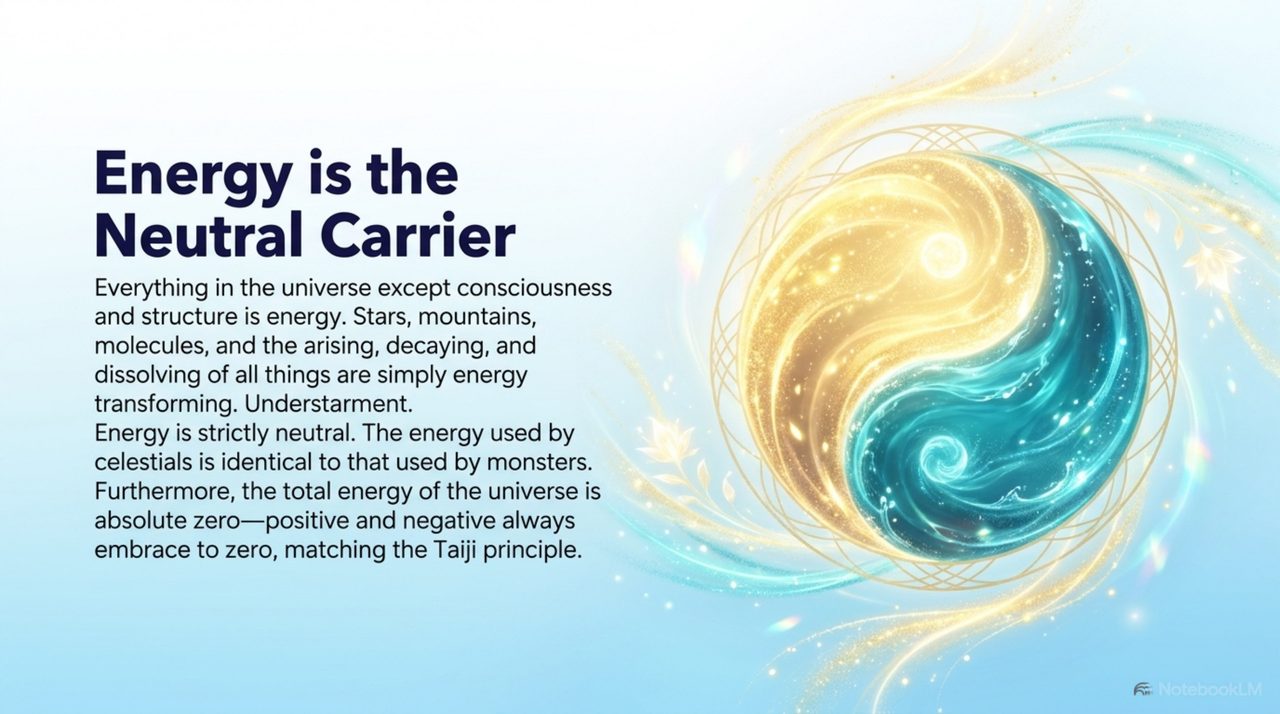 Energy is the Neutral Carrier

Everything in the universe except consciousness and structure is energy. Stars, mountains, molecules, and the arising, decaying, and dissolving of all things are simply energy transforming. Understarment.
Energy is strictly neutral. The energy used by celestials is identical to that used by monsters. Furthermore, the total energy of the universe is absolute zero—positive and negative always embrace to zero, matching the Taiji principle.

NotebookLM